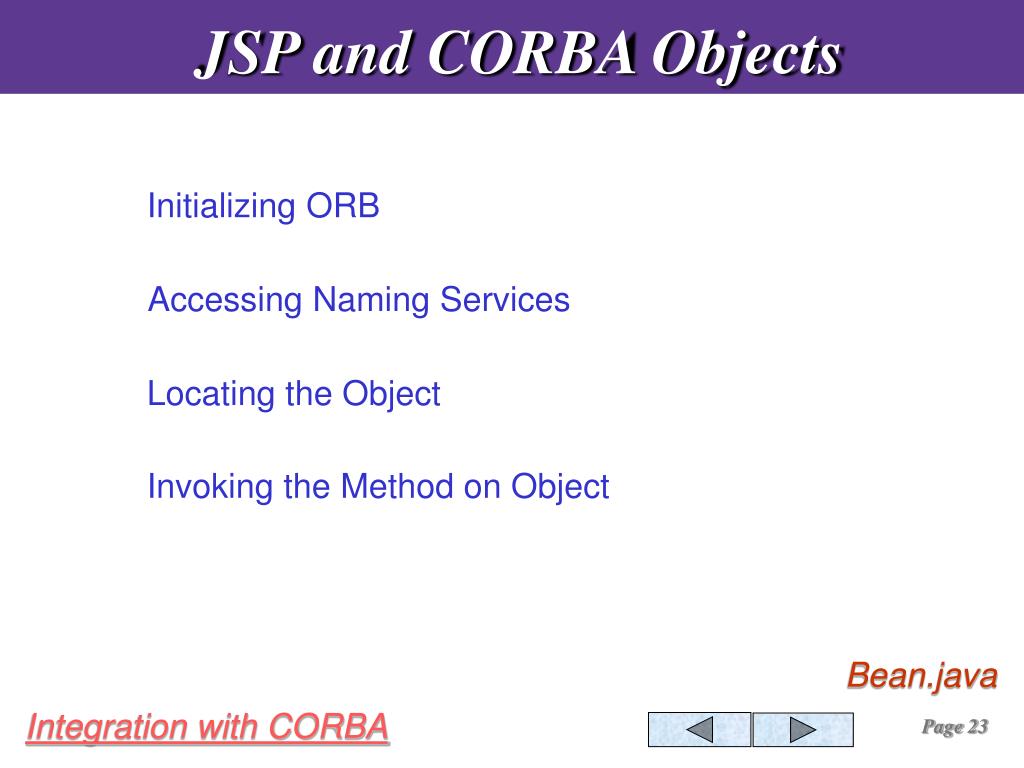 JSP and CORBA Objects

Initializing ORB

Accessing Naming Services

Locating the Object

Invoking the Method on Object

Bean.java

Integration with CORBA

Page 23